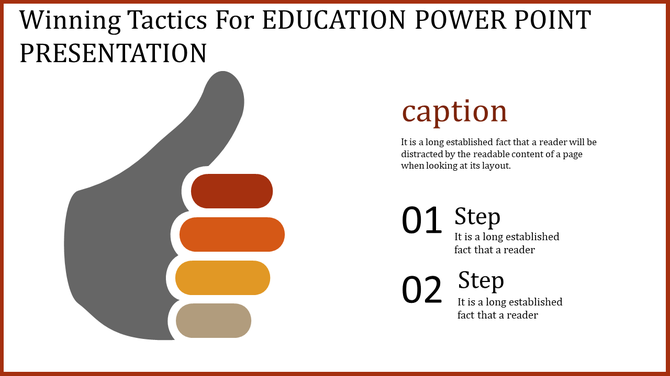 Winning Tactics For EDUCATION POWER POINT PRESENTATION

caption

It is a long established fact that a reader will be distracted by the readable content of a page when looking at its layout.

01 Step
It is a long established fact that a reader

02 Step
It is a long established fact that a reader